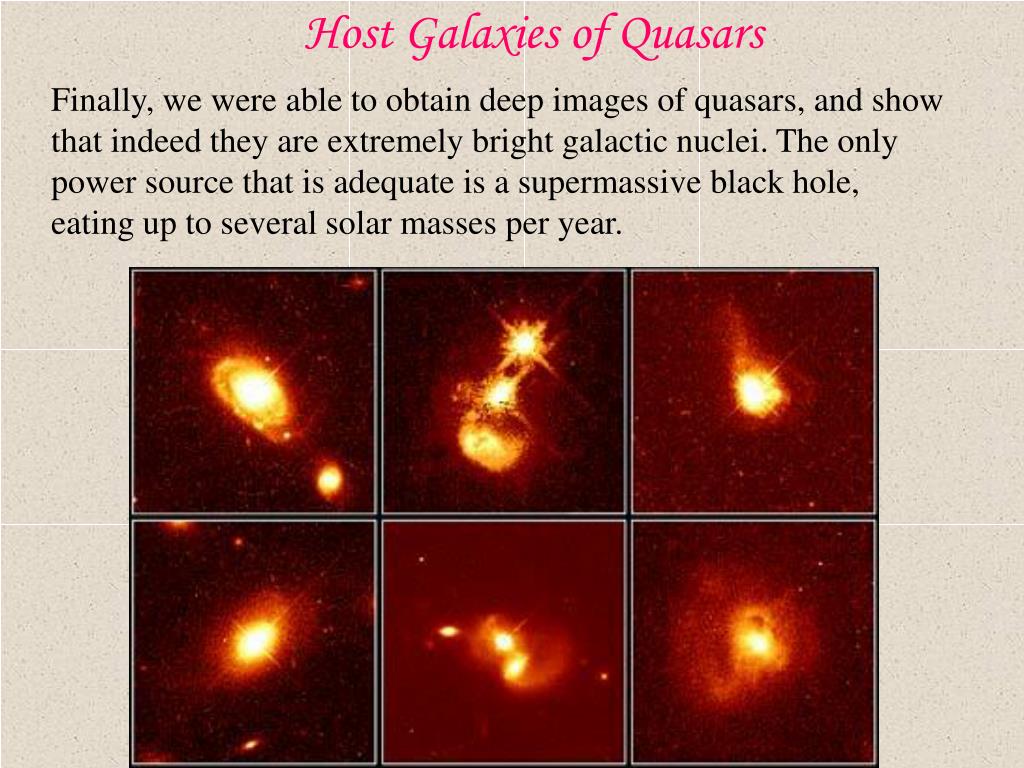 Host Galaxies of Quasars

Finally, we were able to obtain deep images of quasars, and show that indeed they are extremely bright galactic nuclei. The only power source that is adequate is a supermassive black hole, eating up to several solar masses per year.